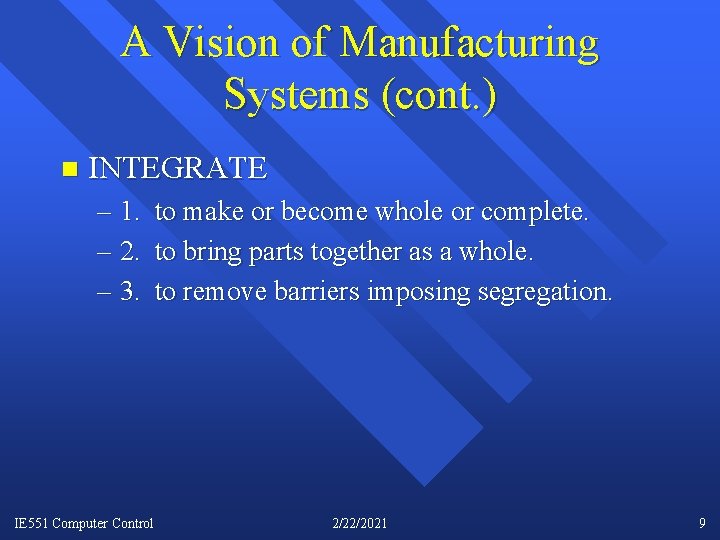 A Vision of Manufacturing Systems (cont.)

INTEGRATE

– 1. to make or become whole or complete.

– 2. to bring parts together as a whole.

– 3. to remove barriers imposing segregation.

IE551 Computer Control

2/22/2021

9